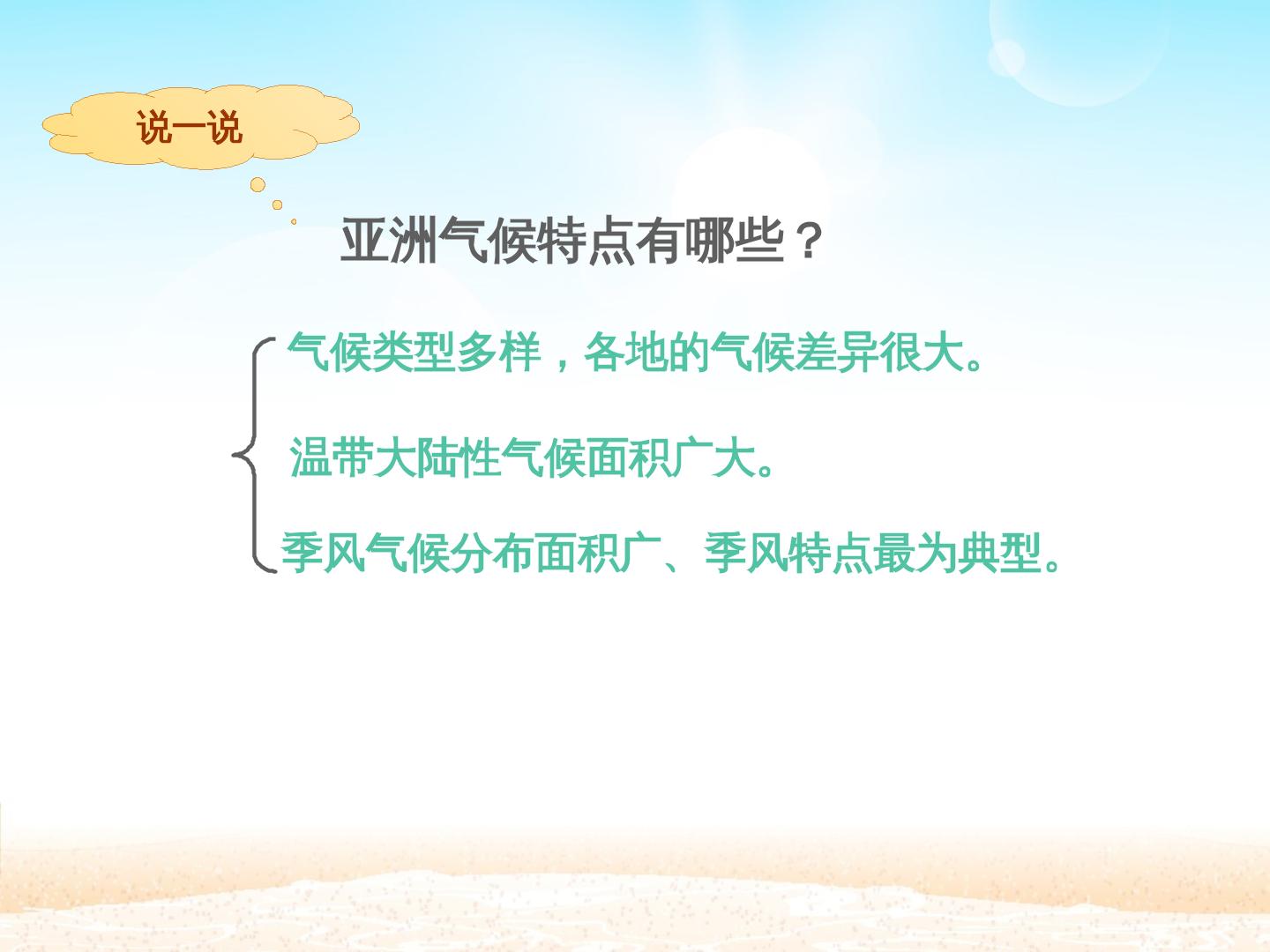 说一说

亚洲气候特点有哪些？

气候类型多样，各地的气候差异很大。

温带大陆性气候面积广大。

季风气候分布面积广、季风特点最为典型。